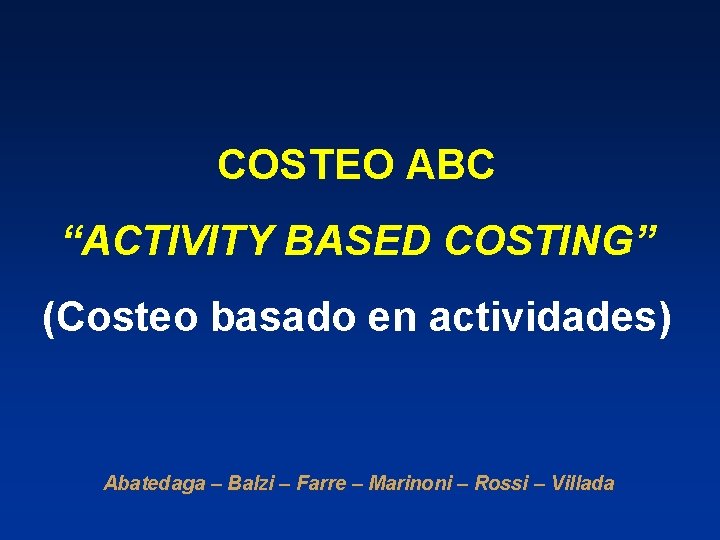 COSTEO ABC

“ACTIVITY BASED COSTING”

(Costeo basado en actividades)

Abatedaga – Balzi – Farre – Marinoni – Rossi – Villada